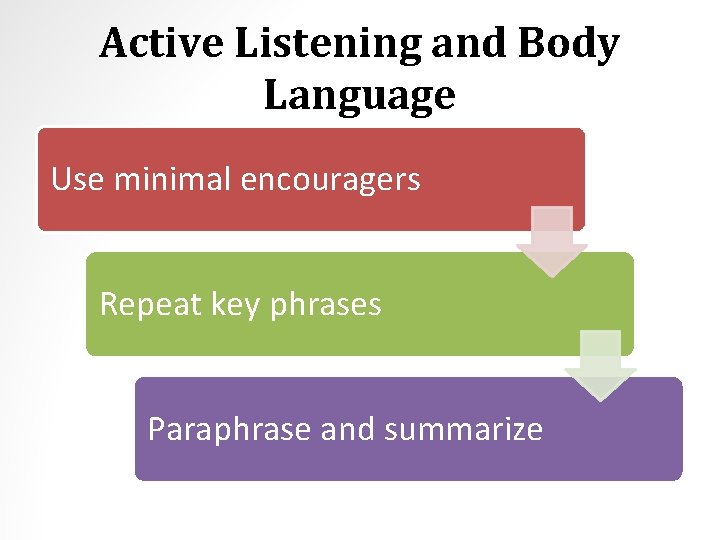 Active Listening and Body Language

Use minimal encouragers

Repeat key phrases

Paraphrase and summarize